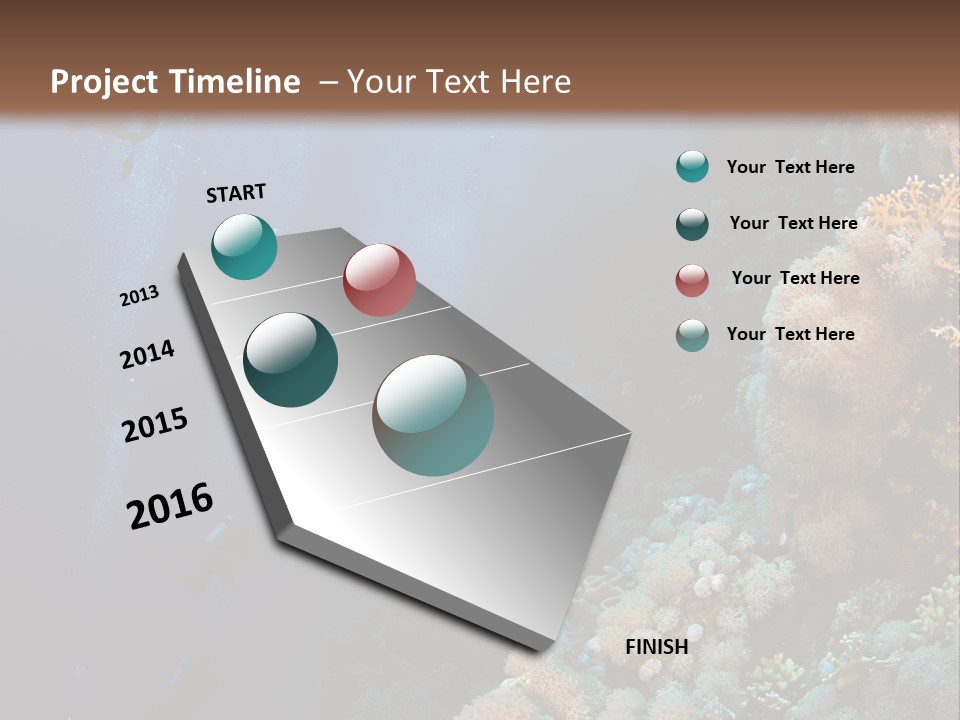 Project Timeline – Your Text Here

START

2013

2014

2015

2016

FINISH

Your Text Here

Your Text Here

Your Text Here

Your Text Here